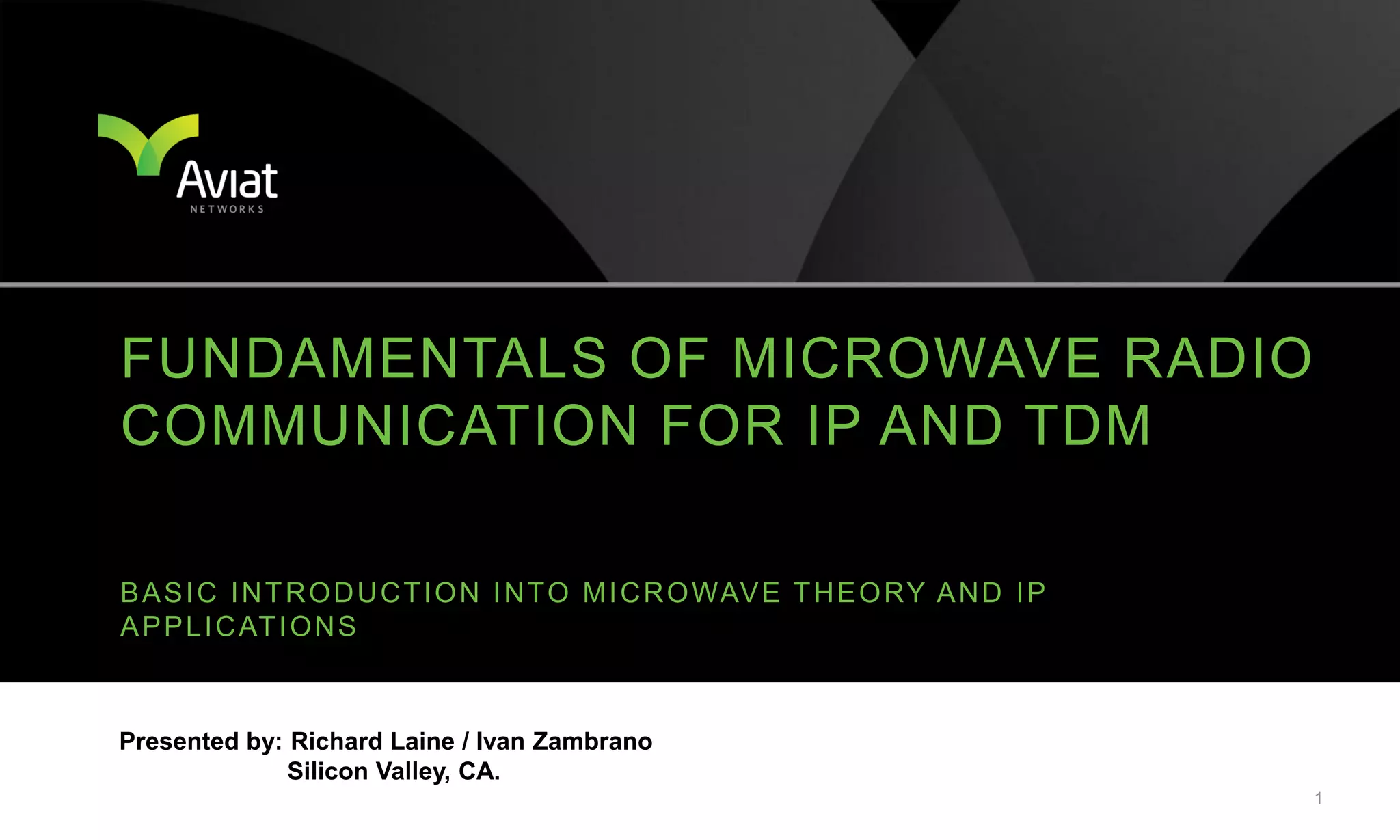 Aviat
NETWORKS

FUNDAMENTALS OF MICROWAVE RADIO COMMUNICATION FOR IP AND TDM

BASIC INTRODUCTION INTO MICROWAVE THEORY AND IP APPLICATIONS

Presented by: Richard Laine / Ivan Zambrano
Silicon Valley, CA.

1